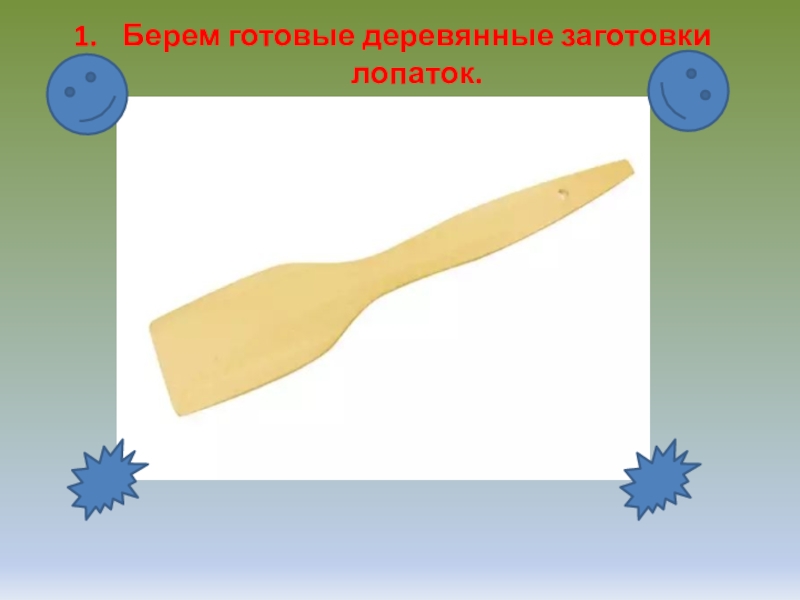 1. Берем готовые деревянные заготовки лопаток.